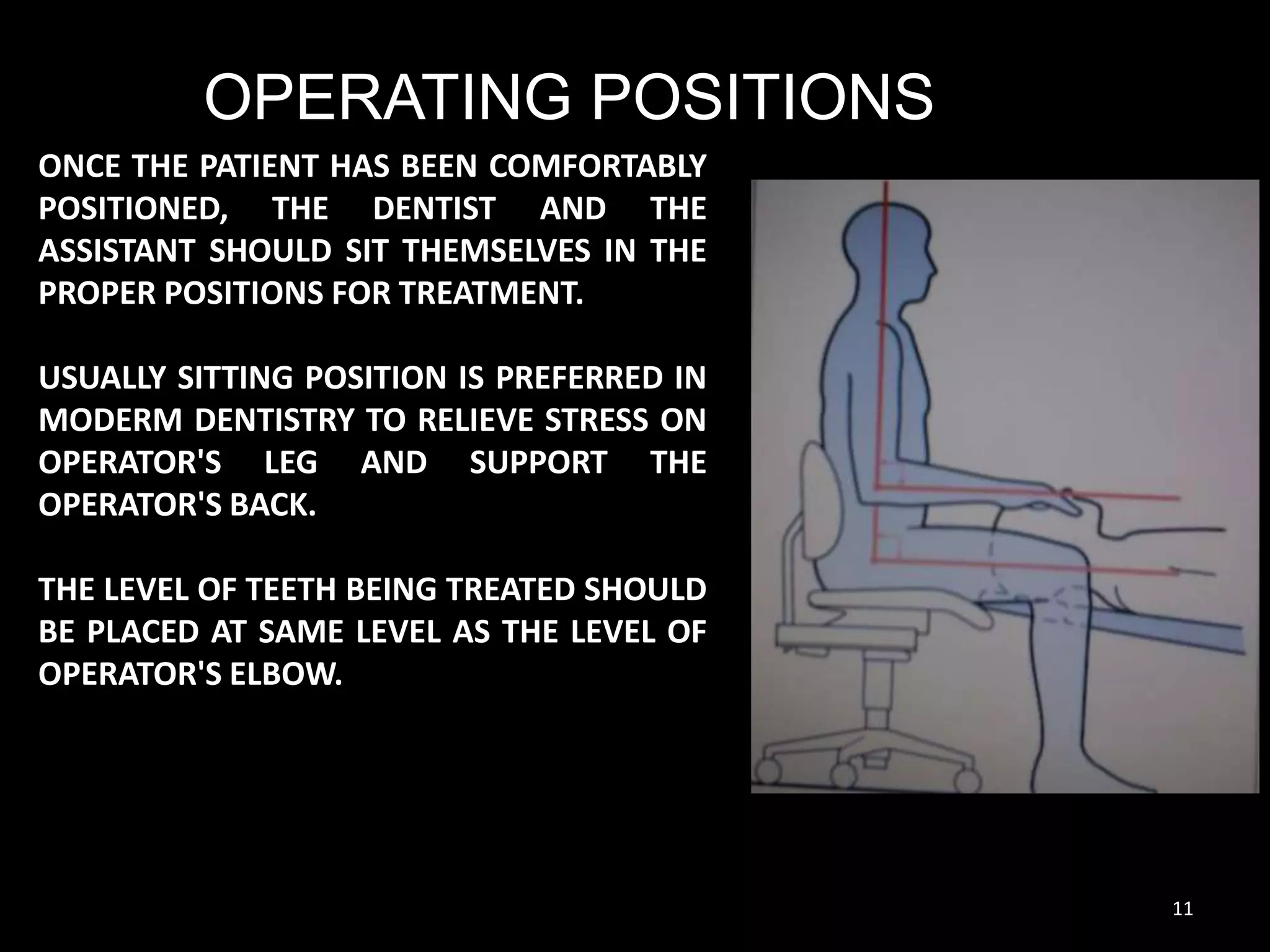 OPERATING POSITIONS

ONCE THE PATIENT HAS BEEN COMFORTABLY POSITIONED, THE DENTIST AND THE ASSISTANT SHOULD SIT THEMSELVES IN THE PROPER POSITIONS FOR TREATMENT.

USUALLY SITTING POSITION IS PREFERRED IN MODERM DENTISTRY TO RELIEVE STRESS ON OPERATOR'S LEG AND SUPPORT THE OPERATOR'S BACK.

THE LEVEL OF TEETH BEING TREATED SHOULD BE PLACED AT SAME LEVEL AS THE LEVEL OF OPERATOR'S ELBOW.

11